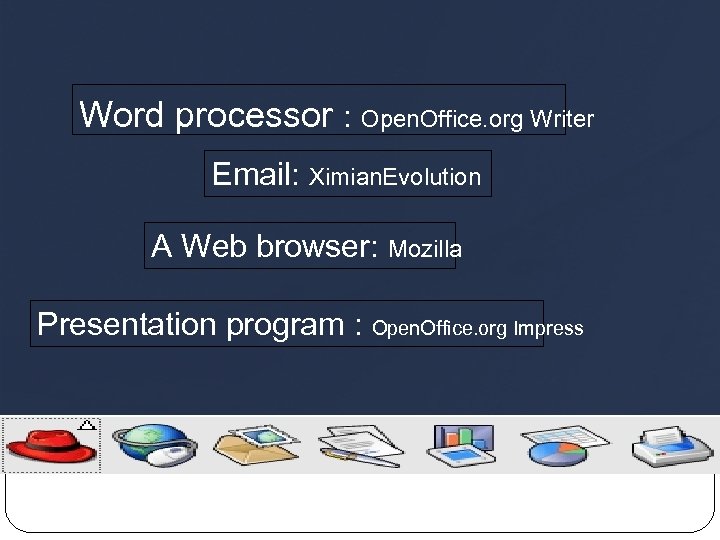 Word processor : OpenOffice.org Writer

Email: XimianEvolution

A Web browser: Mozilla

Presentation program : OpenOffice.org Impress